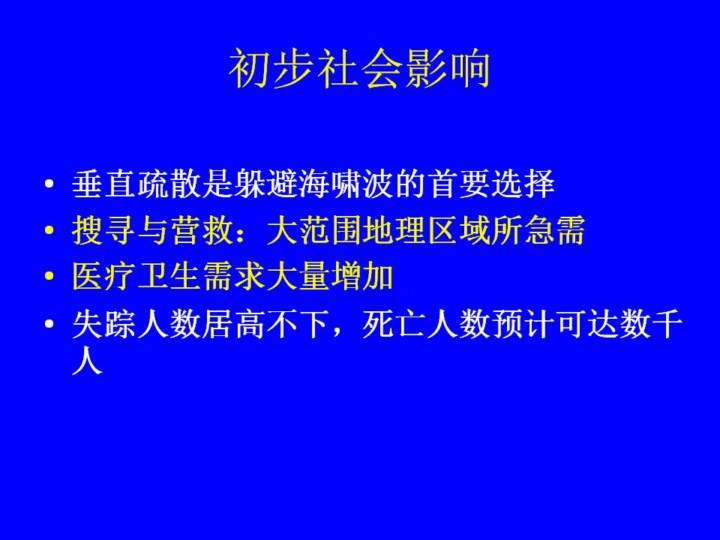 初步社会影响

• 垂直疏散是躲避海啸波的首要选择
• 搜寻与营救：大范围地理区域所急需
• 医疗卫生需求大量增加
• 失踪人数居高不下，死亡人数预计可达数千人